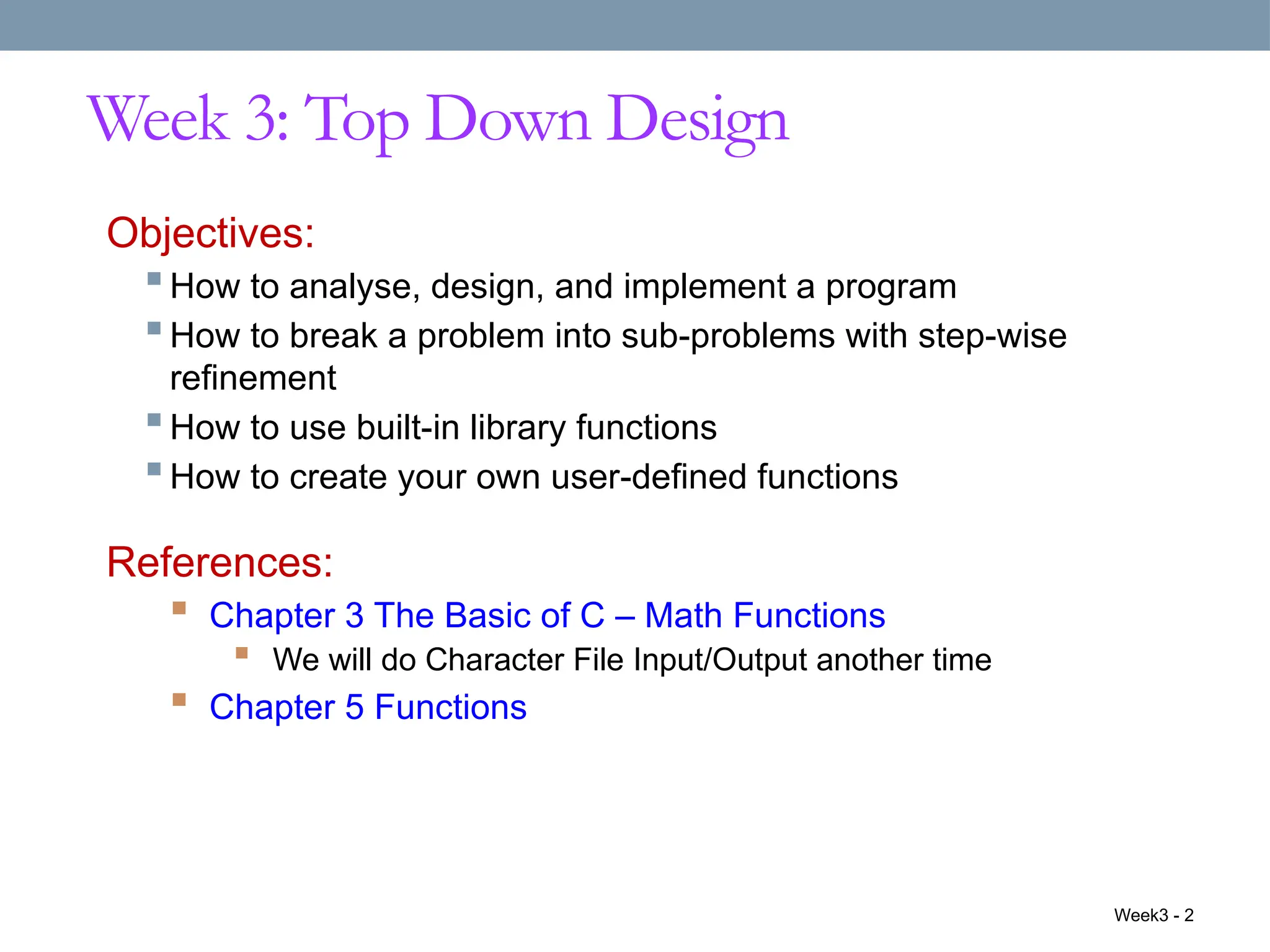 Week 3: Top Down Design

Objectives:

- How to analyse, design, and implement a program
- How to break a problem into sub-problems with step-wise refinement
- How to use built-in library functions
- How to create your own user-defined functions

References:

- Chapter 3 The Basic of C – Math Functions
  - We will do Character File Input/Output another time
- Chapter 5 Functions

Week3 - 2